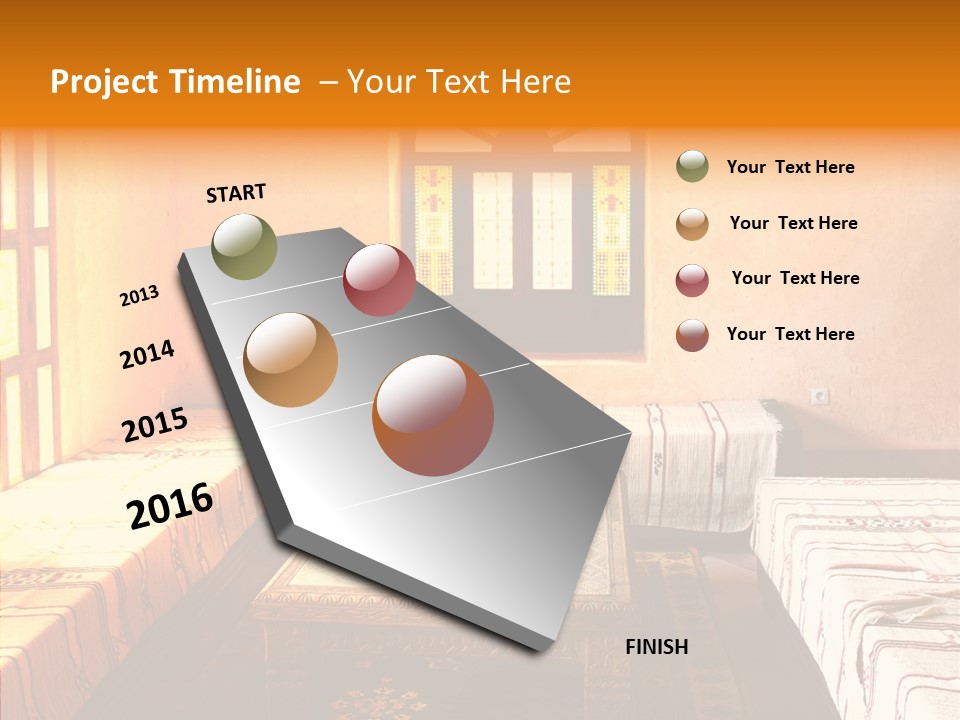 Project Timeline – Your Text Here

START

2013

2014

2015

2016

FINISH

Your Text Here

Your Text Here

Your Text Here

Your Text Here